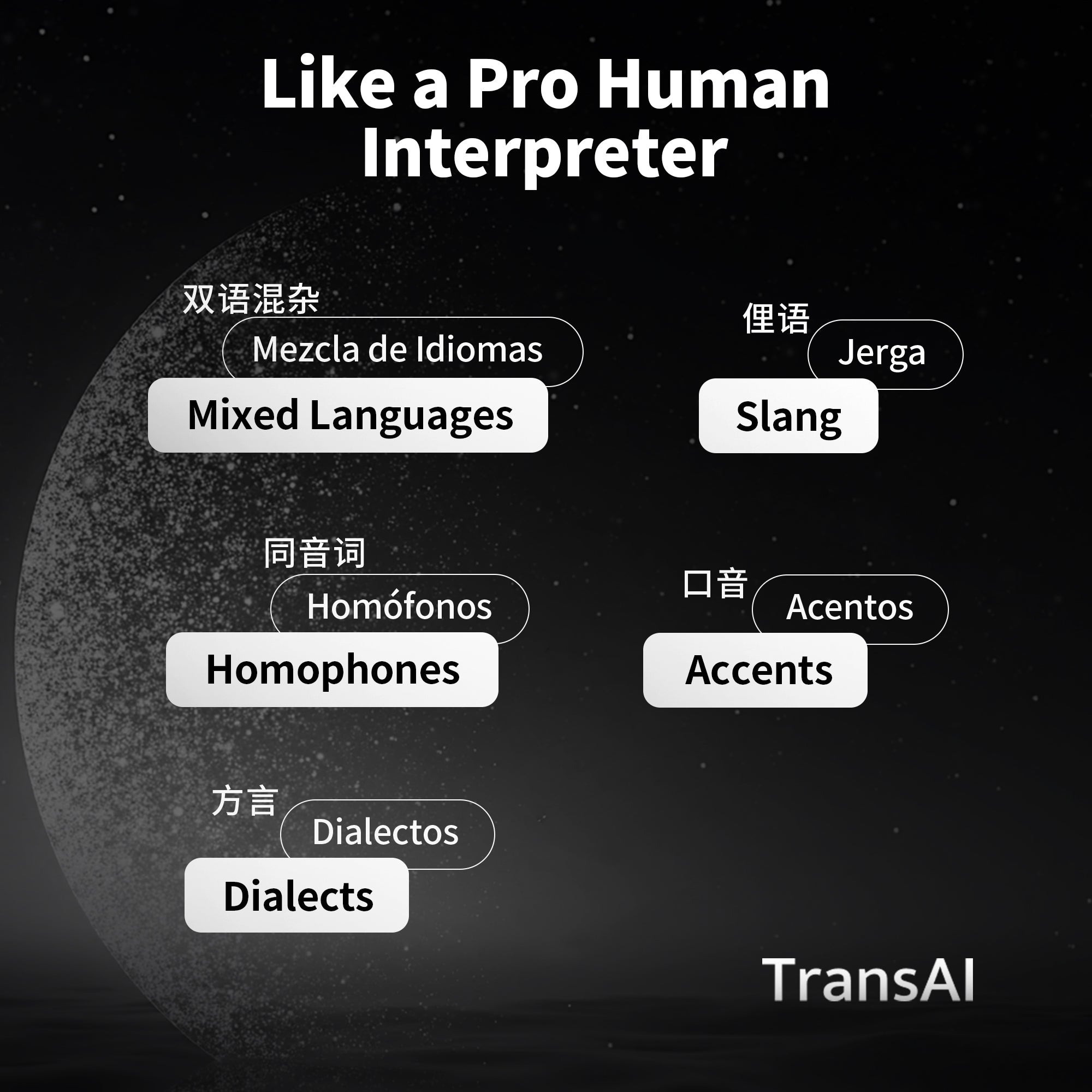 Like a Pro Human Interpreter

双语混杂
Mezcla de Idiomas
Mixed Languages

俚语
Jerga
Slang

同音词
Homófonos
Homophones

口音
Acentos
Accents

方言
Dialectos
Dialects

TransAI